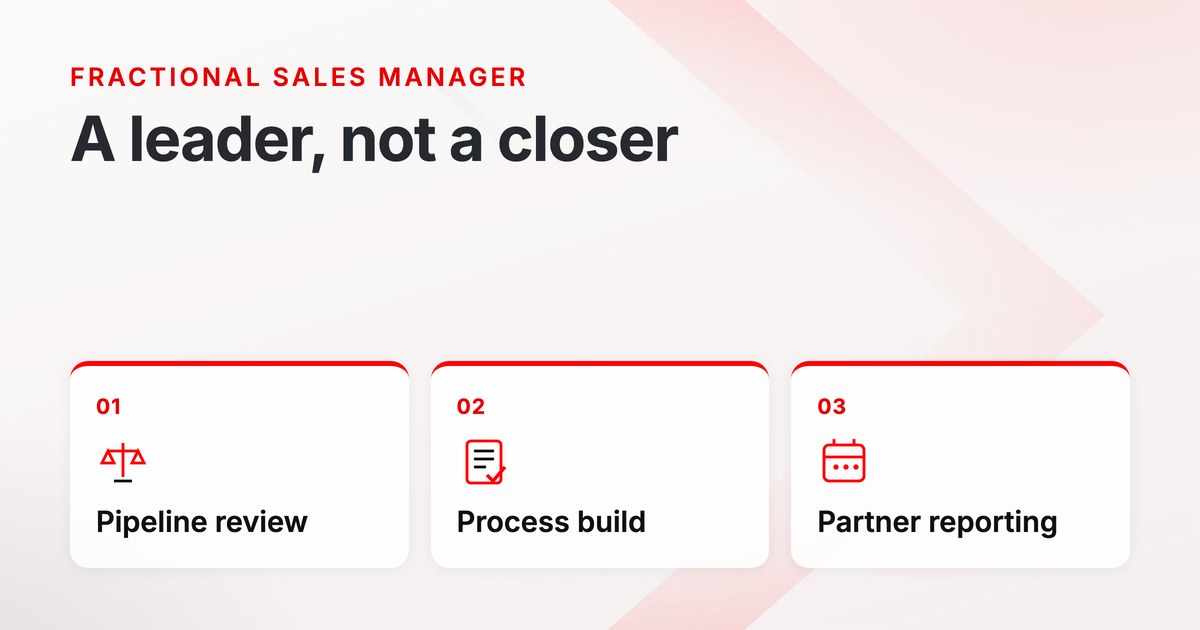 FRACTIONAL SALES MANAGER

A leader, not a closer

01

Pipeline review

02

Process build

03

Partner reporting